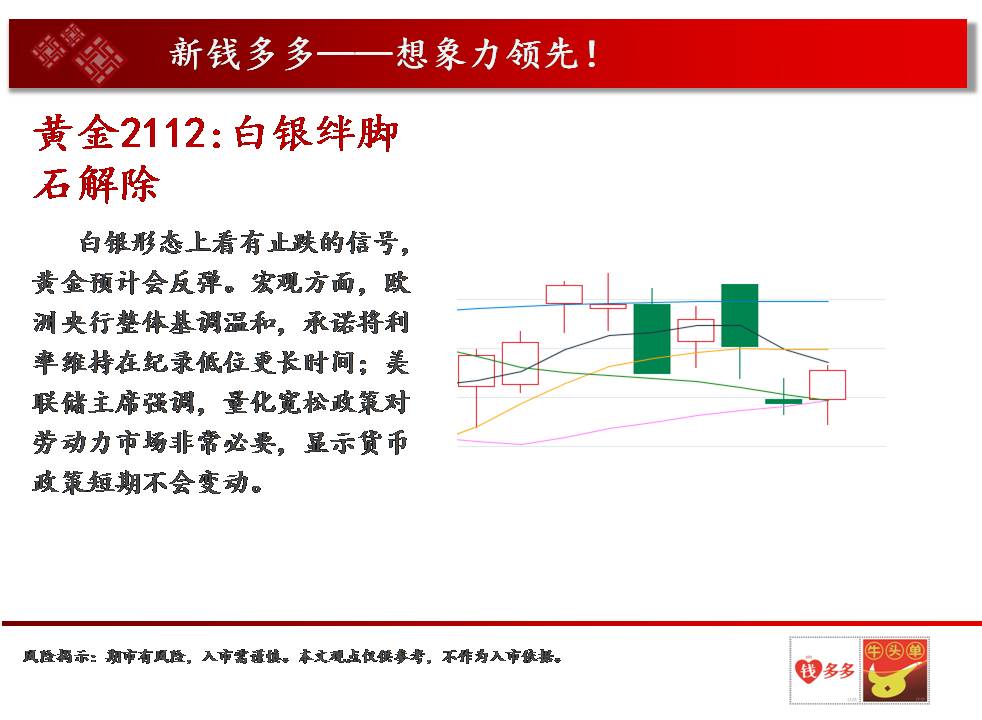 新钱多多——想象力领先！

黄金2112：白银绊脚石解除

白银形态上看有止跌的信号，黄金预计会反弹。宏观方面，欧洲央行整体基调温和，承诺将利率维持在纪录低位更长时间；美联储主席强调，量化宽松政策对劳动力市场非常必要，显示货币政策短期不会变动。

风险揭示：期市有风险，入市需谨慎。本文观点仅供参考，不作为入市依据。

钱多多

牛头单